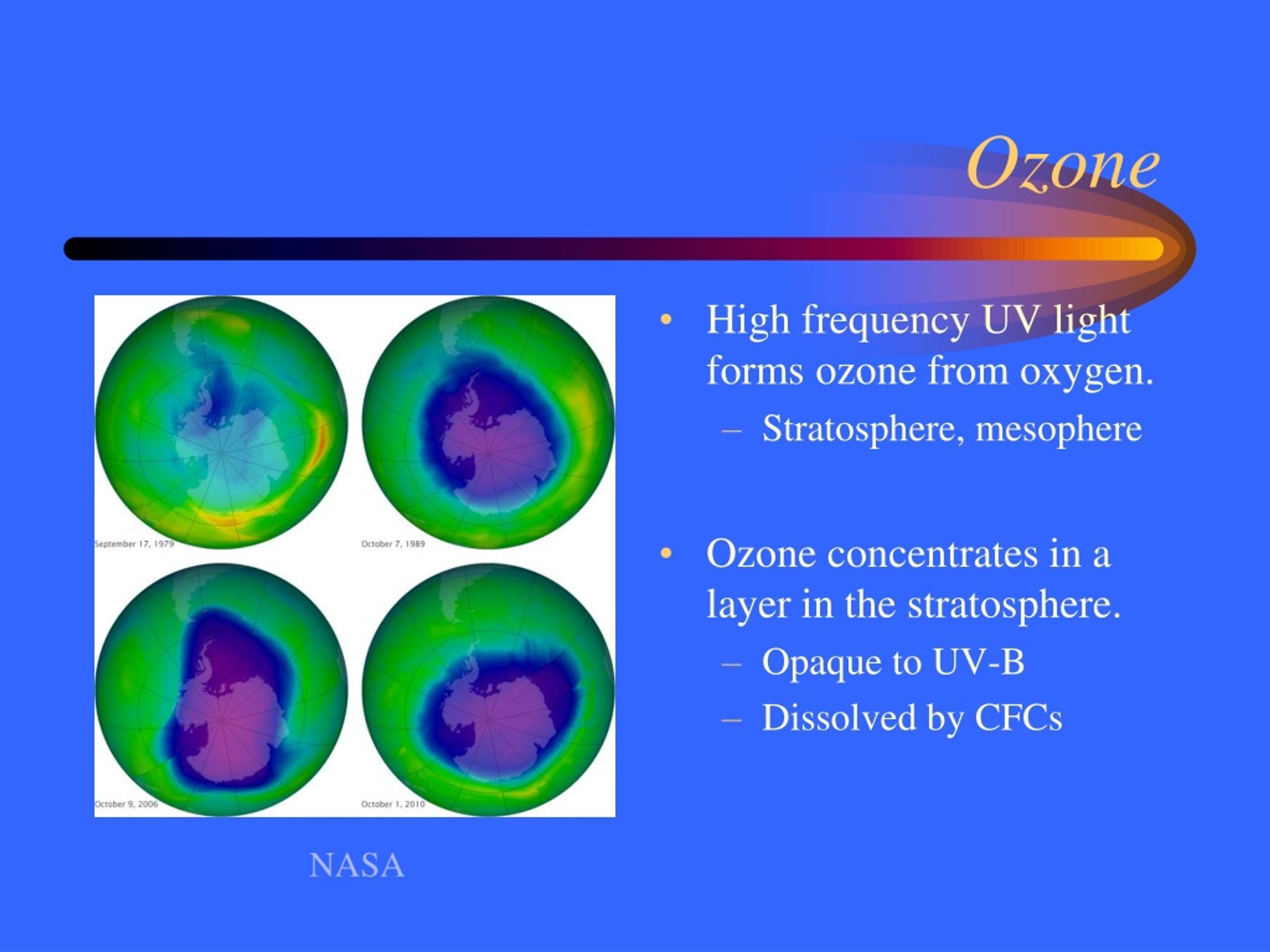 Ozone

September 17, 1979

October 7, 1989

October 9, 2006

October 1, 2010

NASA

• High frequency UV light forms ozone from oxygen.
– Stratosphere, mesophere

• Ozone concentrates in a layer in the stratosphere.
– Opaque to UV-B
– Dissolved by CFCs